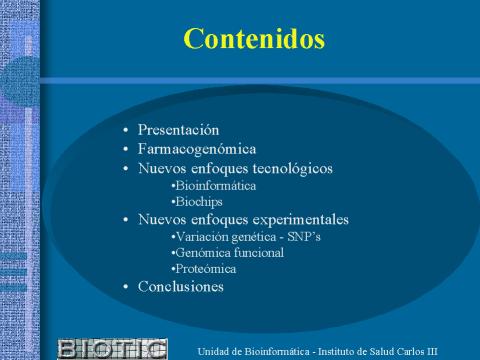 Contenidos

• Presentación
• Farmacogenómica
• Nuevos enfoques tecnológicos
•Bioinformática
•Biochips
• Nuevos enfoques experimentales
•Variación genética - SNP's
•Genómica funcional
•Proteómica
• Conclusiones

BIOTIC

Unidad de Bioinformática - Instituto de Salud Carlos III